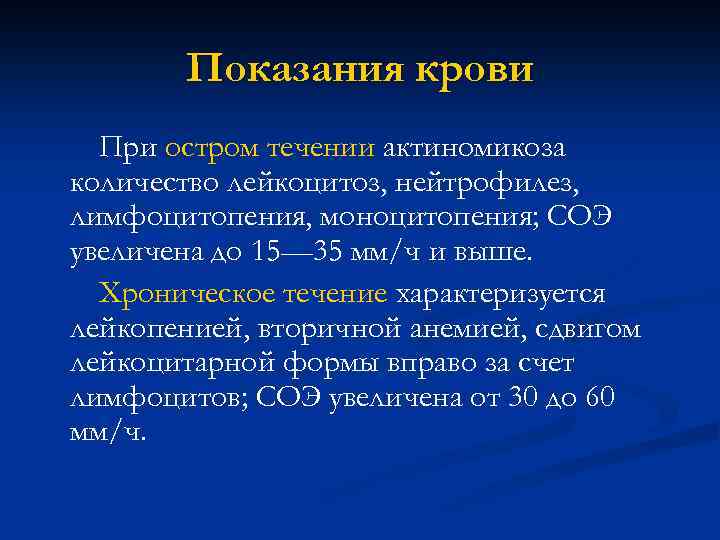 Показания крови

При остром течении актиномикоза количество лейкоцитоз, нейтрофилез, лимфоцитопения, моноцитопения; СОЭ увеличена до 15—35 мм/ч и выше.

Хроническое течение характеризуется лейкопенией, вторичной анемией, сдвигом лейкоцитарной формы вправо за счет лимфоцитов; СОЭ увеличена от 30 до 60 мм/ч.